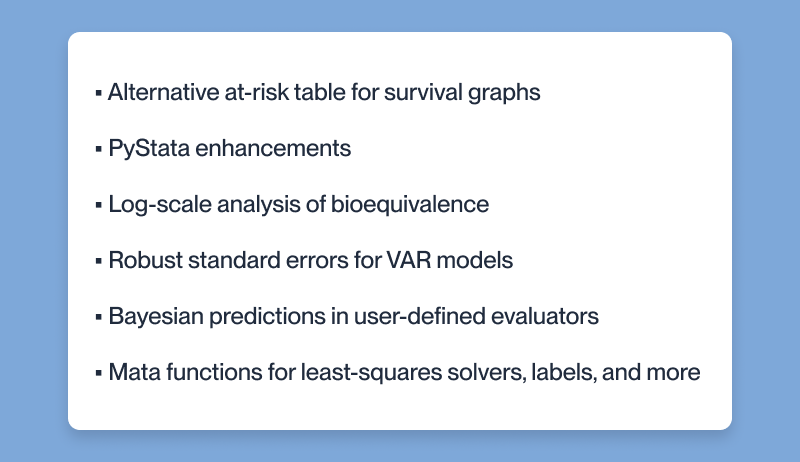 ▪ Alternative at-risk table for survival graphs

▪ PyStata enhancements

▪ Log-scale analysis of bioequivalence

▪ Robust standard errors for VAR models

▪ Bayesian predictions in user-defined evaluators

▪ Mata functions for least-squares solvers, labels, and more